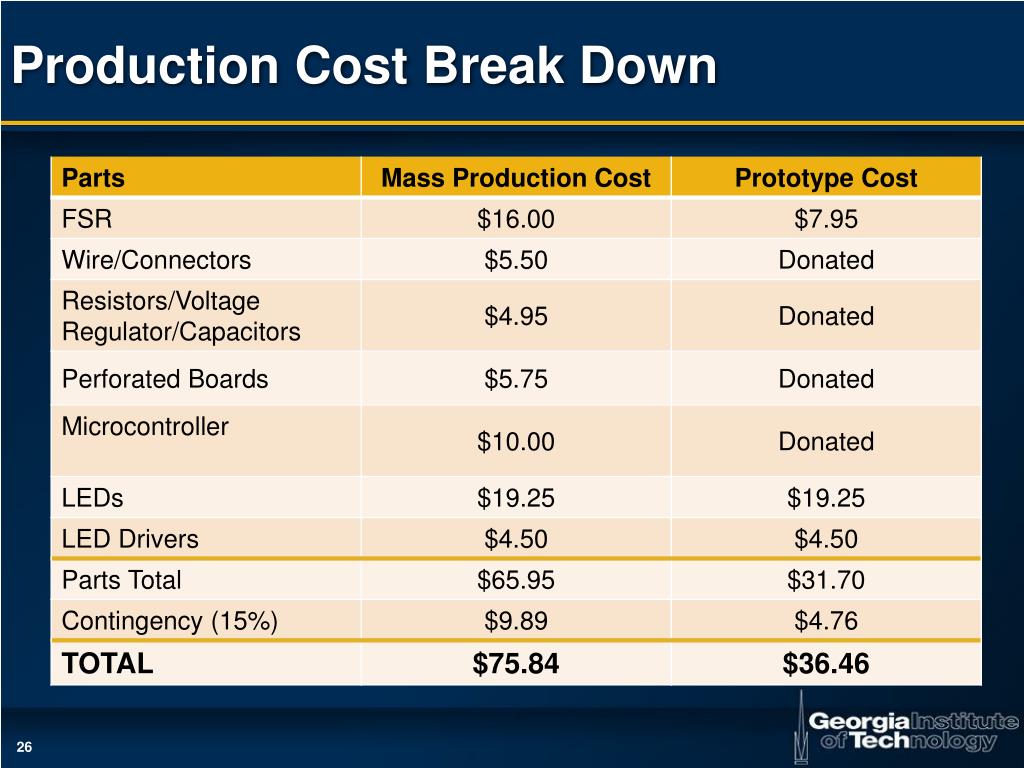 Production Cost Break Down

| Parts | Mass Production Cost | Prototype Cost |
|---|---|---|
| FSR | \$16.00 | \$7.95 |
| Wire/Connectors | \$5.50 | Donated |
| Resistors/Voltage Regulator/Capacitors | \$4.95 | Donated |
| Perforated Boards | \$5.75 | Donated |
| Microcontroller | \$10.00 | Donated |
| LEDs | \$19.25 | \$19.25 |
| LED Drivers | \$4.50 | \$4.50 |
| Parts Total | \$65.95 | \$31.70 |
| Contingency (15%) | \$9.89 | \$4.76 |
| TOTAL | \$75.84 | \$36.46 |

26

Georgia Institute of Technology